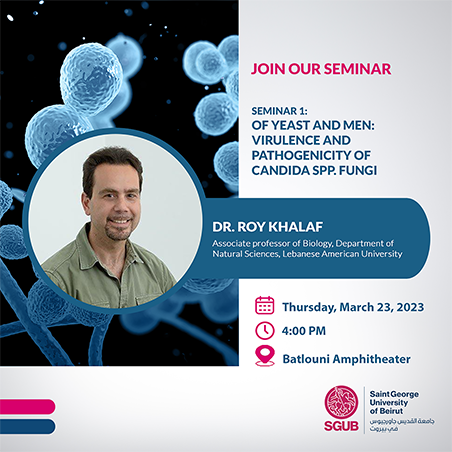 JOIN OUR SEMINAR

SEMINAR 1:
OF YEAST AND MEN: VIRULENCE AND PATHOGENICITY OF CANDIDA SPP. FUNGI

DR. ROY KHALAF
Associate professor of Biology, Department of Natural Sciences, Lebanese American University

Thursday, March 23, 2023
4:00 PM
Batlouni Amphitheater

SGUB
Saint George University of Beirut
جامعة القديس جاورجيوس في بيروت